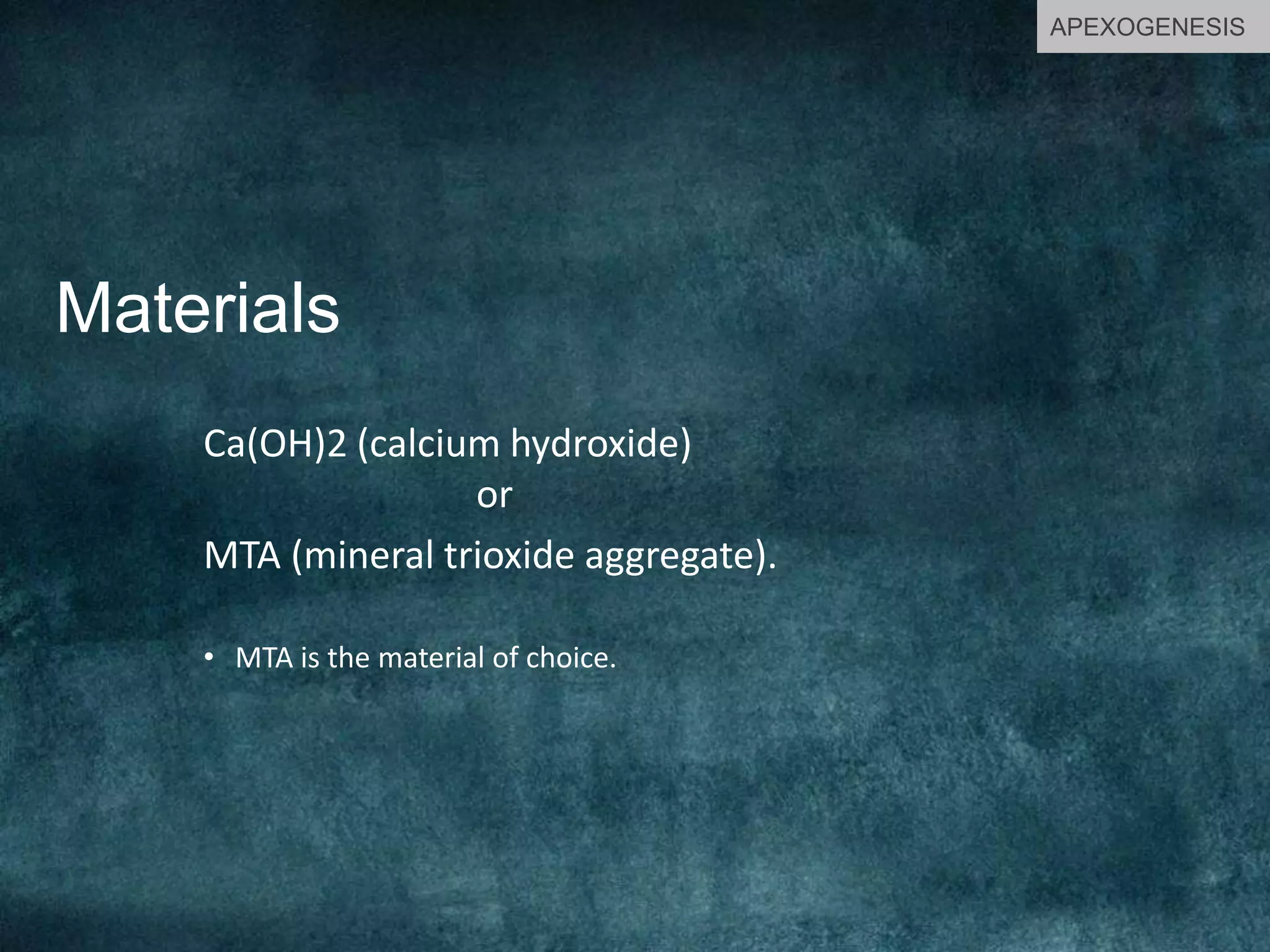 APEXOGENESIS

Materials

Ca(OH)2 (calcium hydroxide)
or
MTA (mineral trioxide aggregate).

• MTA is the material of choice.